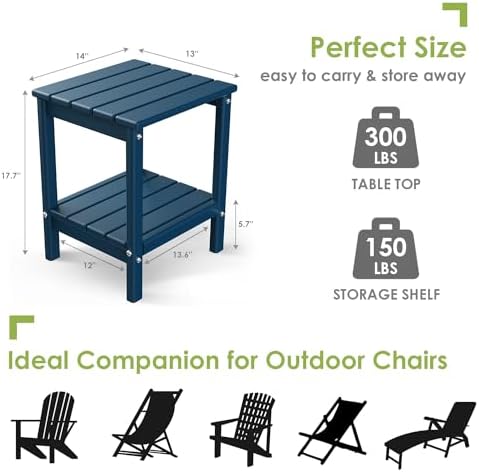 14''

13''

17.7''

5.7''

12''

13.6''

Perfect Size

easy to carry & store away

300 LBS

TABLE TOP

150 LBS

STORAGE SHELF

Ideal Companion for Outdoor Chairs